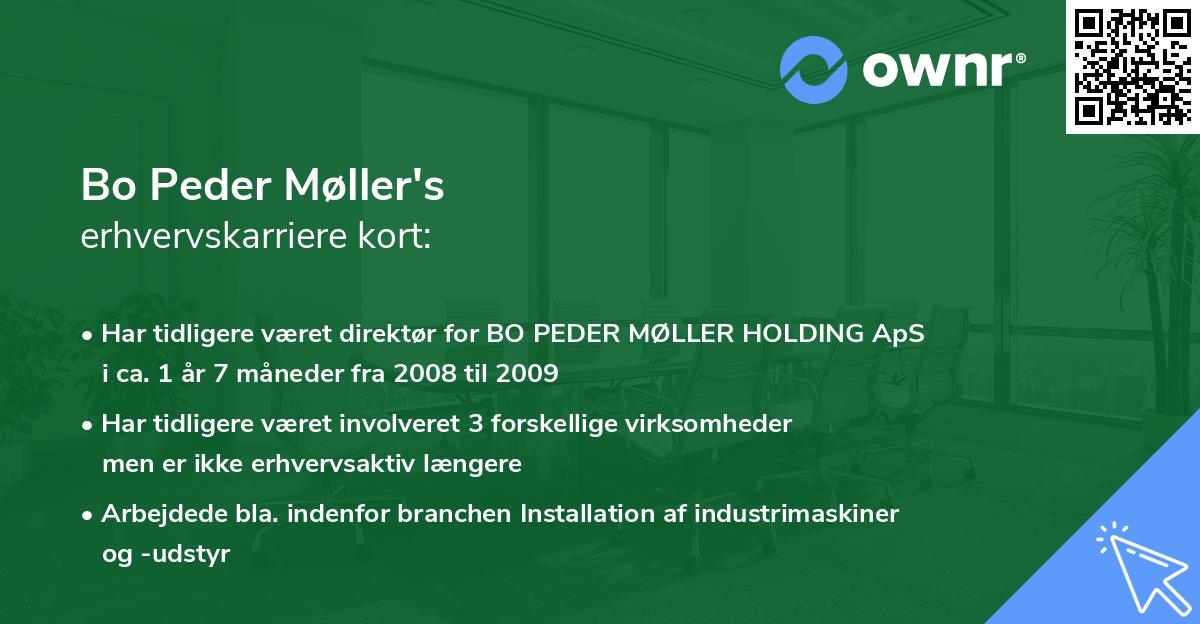 ownr®

Bo Peder Møller's
erhvervskarriere kort:

• Har tidligere været direktør for BO PEDER MØLLER HOLDING ApS i ca. 1 år 7 måneder fra 2008 til 2009

• Har tidligere været involveret 3 forskellige virksomheder men er ikke erhvervsaktiv længere

• Arbejdede bla. indenfor branchen Installation af industrimaskiner og -udstyr